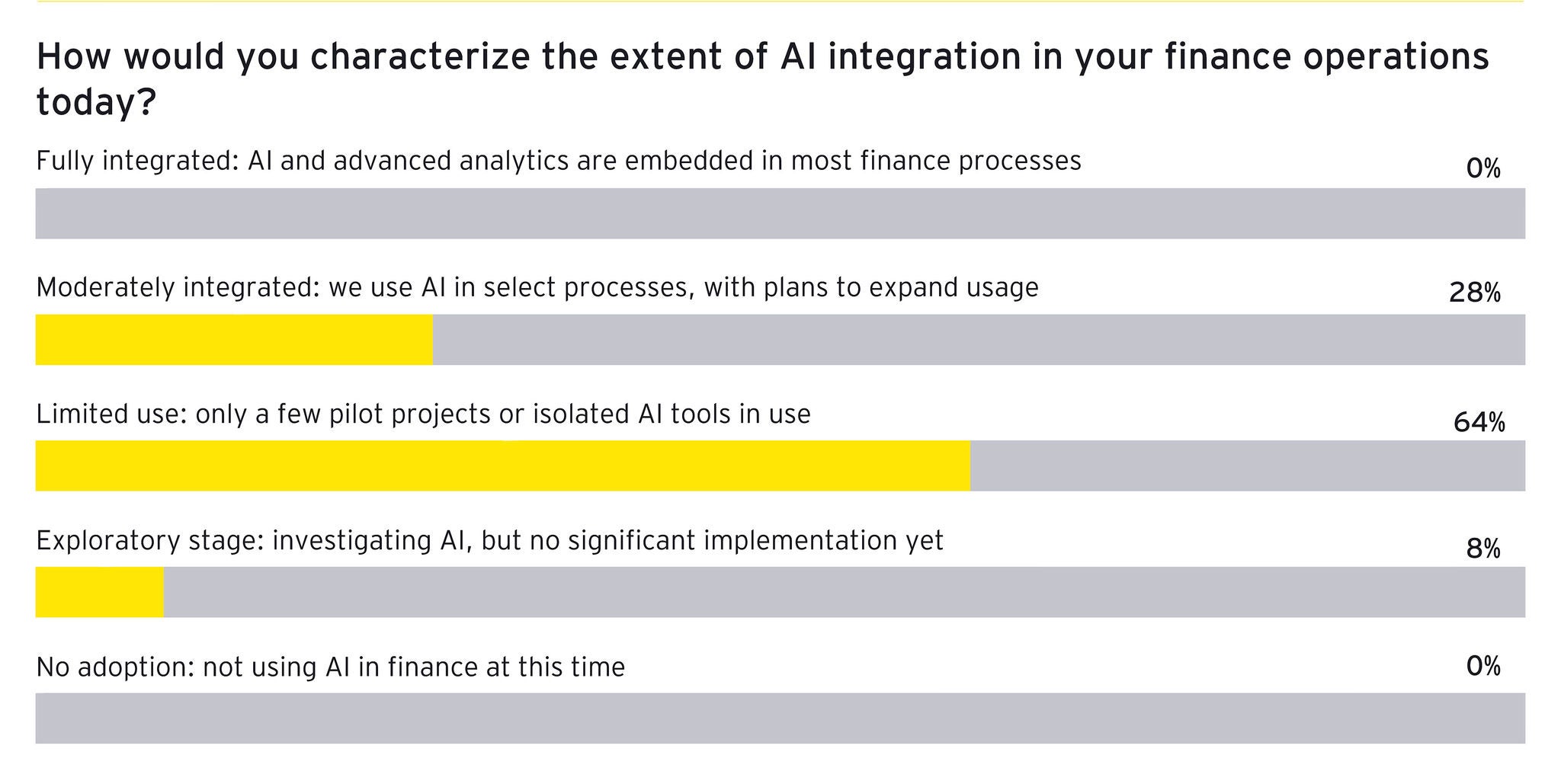 How would you characterize the extent of AI integration in your finance operations today?

Fully integrated: AI and advanced analytics are embedded in most finance processes
0%

Moderately integrated: we use AI in select processes, with plans to expand usage
28%

Limited use: only a few pilot projects or isolated AI tools in use
64%

Exploratory stage: investigating AI, but no significant implementation yet
8%

No adoption: not using AI in finance at this time
0%